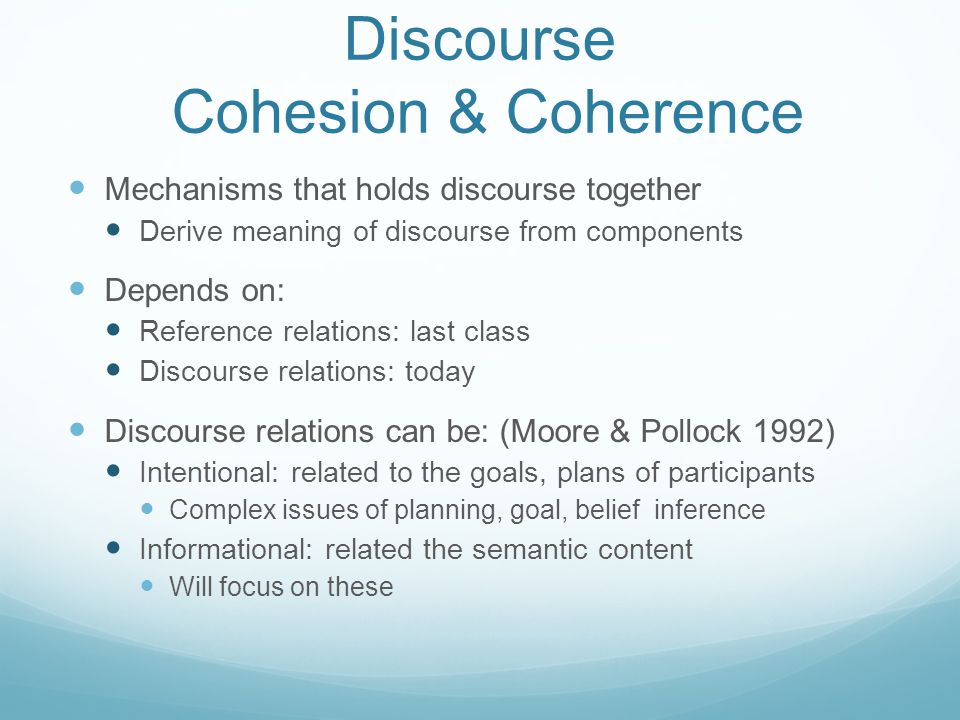 Discourse
Cohesion & Coherence

- Mechanisms that holds discourse together
  - Derive meaning of discourse from components
- Depends on:
  - Reference relations: last class
  - Discourse relations: today
- Discourse relations can be: (Moore & Pollock 1992)
  - Intentional: related to the goals, plans of participants
    - Complex issues of planning, goal, belief inference
  - Informational: related the semantic content
    - Will focus on these